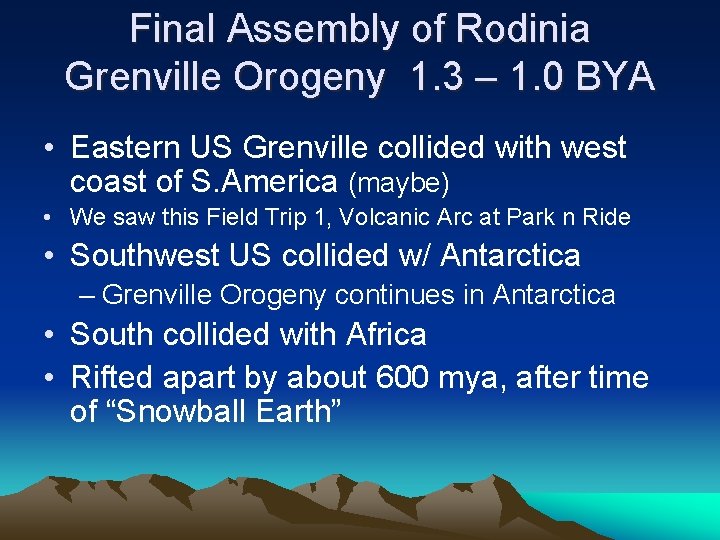 Final Assembly of Rodinia
Grenville Orogeny 1.3 – 1.0 BYA

• Eastern US Grenville collided with west coast of S.America (maybe)
• We saw this Field Trip 1, Volcanic Arc at Park n Ride
• Southwest US collided w/ Antarctica
– Grenville Orogeny continues in Antarctica
• South collided with Africa
• Rifted apart by about 600 mya, after time of “Snowball Earth”